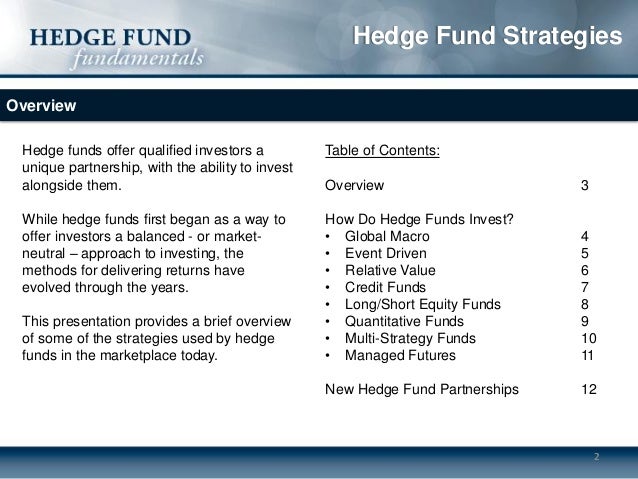 HEDGE FUND
fundamentals

Hedge Fund Strategies

Overview

Hedge funds offer qualified investors a unique partnership, with the ability to invest alongside them.

While hedge funds first began as a way to offer investors a balanced - or market-neutral – approach to investing, the methods for delivering returns have evolved through the years.

This presentation provides a brief overview of some of the strategies used by hedge funds in the marketplace today.

Table of Contents:

Overview 3

How Do Hedge Funds Invest?
• Global Macro 4
• Event Driven 5
• Relative Value 6
• Credit Funds 7
• Long/Short Equity Funds 8
• Quantitative Funds 9
• Multi-Strategy Funds 10
• Managed Futures 11

New Hedge Fund Partnerships 12

2